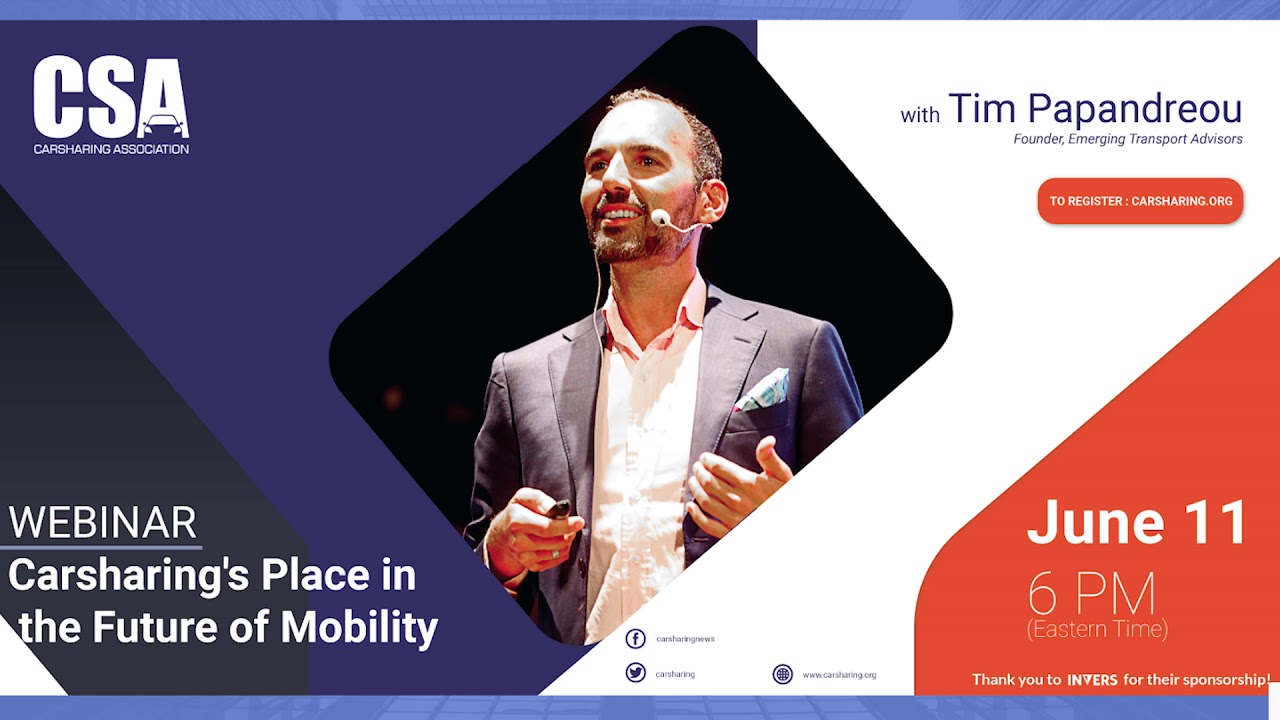 CSA
CARSHARING ASSOCIATION

with Tim Papandreou
Founder, Emerging Transport Advisors

TO REGISTER : CARSHARING.ORG

WEBINAR
Carsharing's Place in the Future of Mobility

June 11
6 PM
(Eastern Time)

carsharingnews
carsharing
www.carsharing.org

Thank you to INVERS for their sponsorship!